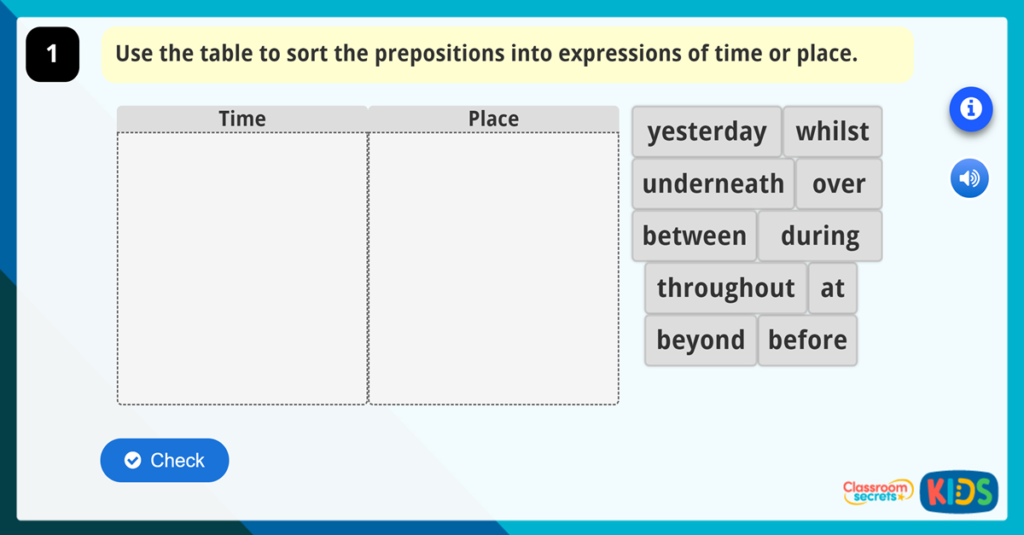 1

Use the table to sort the prepositions into expressions of time or place.

| Time | Place |
|---|---|
| | |

yesterday whilst

underneath over

between during

throughout at

beyond before

Check

Classroom secrets KIDS